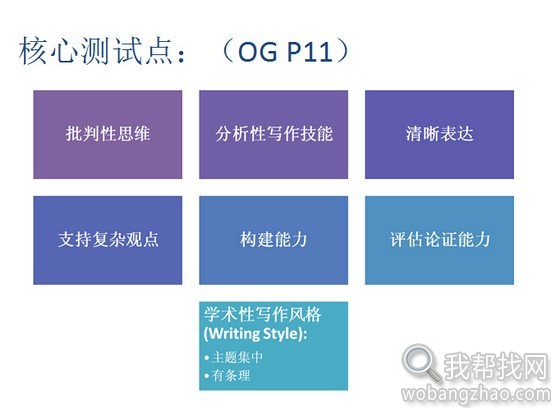 核心测试点：（OG P11）

批判性思维

分析性写作技能

清晰表达

支持复杂观点

构建能力

评估论证能力

学术性写作风格 (Writing Style):
• 主题集中
• 有条理

我帮找网
wobangzhao.com